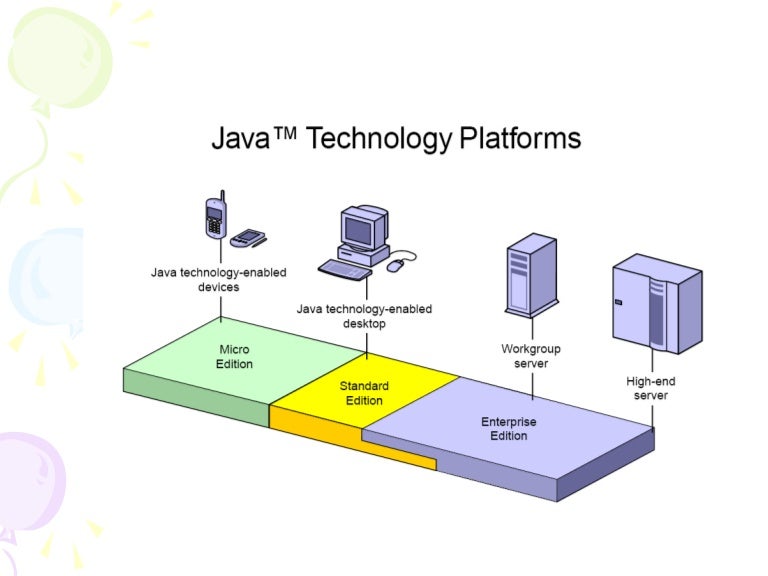 Java™ Technology Platforms

Java technology-enabled devices

Java technology-enabled desktop

Workgroup server

High-end server

Micro Edition

Standard Edition

Enterprise Edition